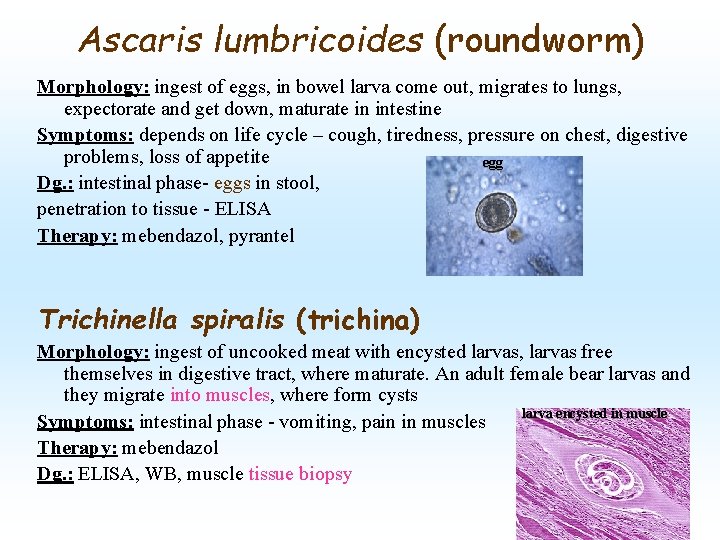 Ascaris lumbricoides (roundworm)

Morphology: ingest of eggs, in bowel larva come out, migrates to lungs, expectorate and get down, maturate in intestine

Symptoms: depends on life cycle – cough, tiredness, pressure on chest, digestive problems, loss of appetite

Dg.: intestinal phase- eggs in stool,

penetration to tissue - ELISA

Therapy: mebendazol, pyrantel

egg

Trichinella spiralis (trichina)

Morphology: ingest of uncooked meat with encysted larvas, larvas free themselves in digestive tract, where maturate. An adult female bear larvas and they migrate into muscles, where form cysts

Symptoms: intestinal phase - vomiting, pain in muscles

Therapy: mebendazol

Dg.: ELISA, WB, muscle tissue biopsy

larva encysted in muscle